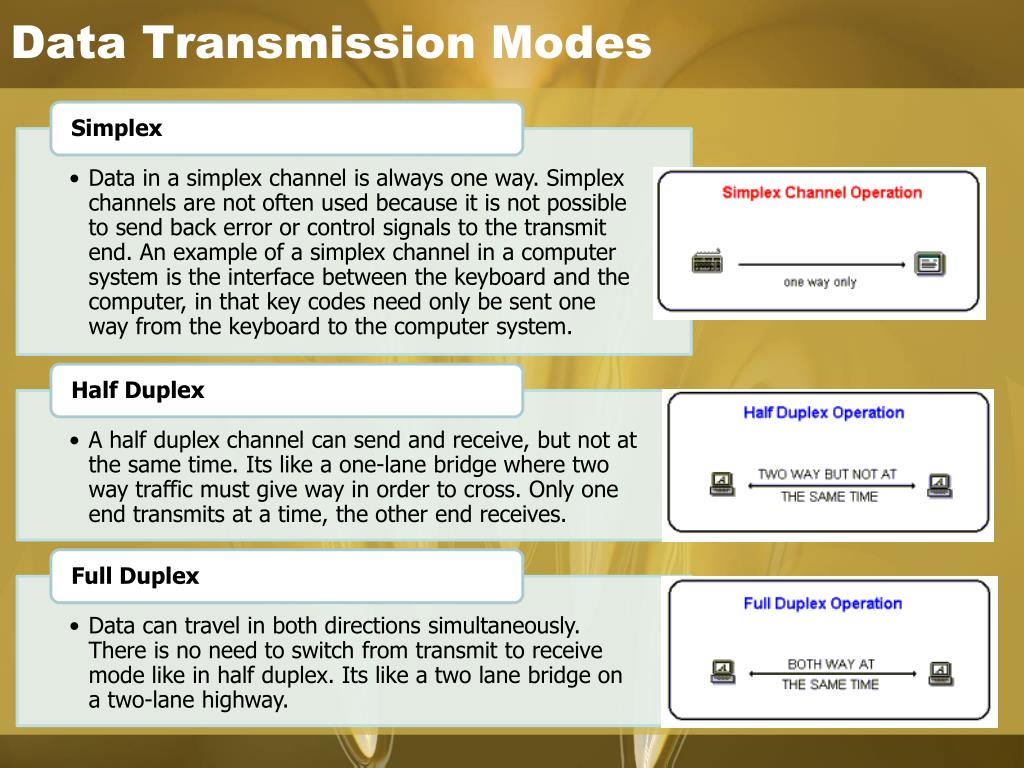 Data Transmission Modes

Simplex

• Data in a simplex channel is always one way. Simplex channels are not often used because it is not possible to send back error or control signals to the transmit end. An example of a simplex channel in a computer system is the interface between the keyboard and the computer, in that key codes need only be sent one way from the keyboard to the computer system.

Simplex Channel Operation

one way only

Half Duplex

• A half duplex channel can send and receive, but not at the same time. Its like a one-lane bridge where two way traffic must give way in order to cross. Only one end transmits at a time, the other end receives.

Half Duplex Operation

TWO WAY BUT NOT AT THE SAME TIME

Full Duplex

• Data can travel in both directions simultaneously. There is no need to switch from transmit to receive mode like in half duplex. Its like a two lane bridge on a two-lane highway.

Full Duplex Operation

BOTH WAY AT THE SAME TIME